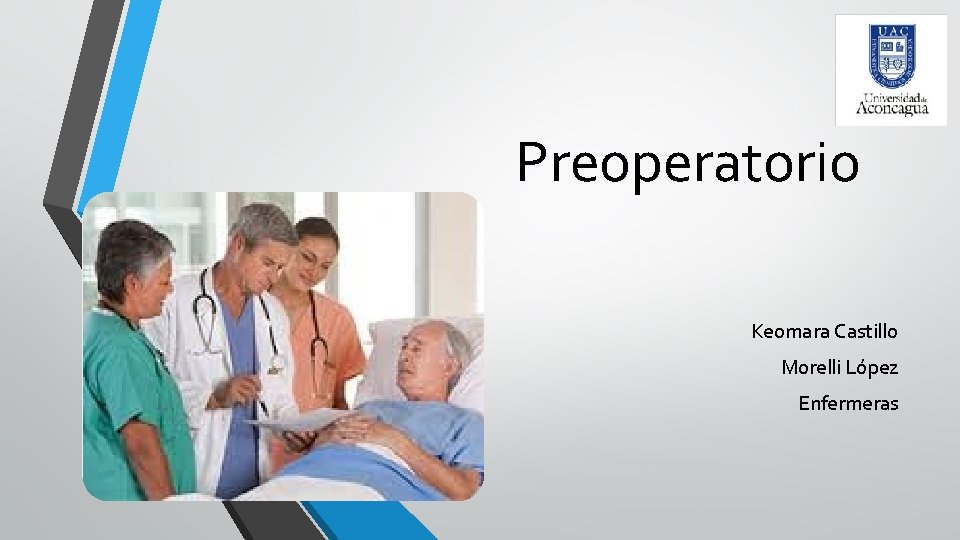 UAC
Universidad de Aconcagua

Preoperatorio

Keomara Castillo
Morelli López
Enfermeras